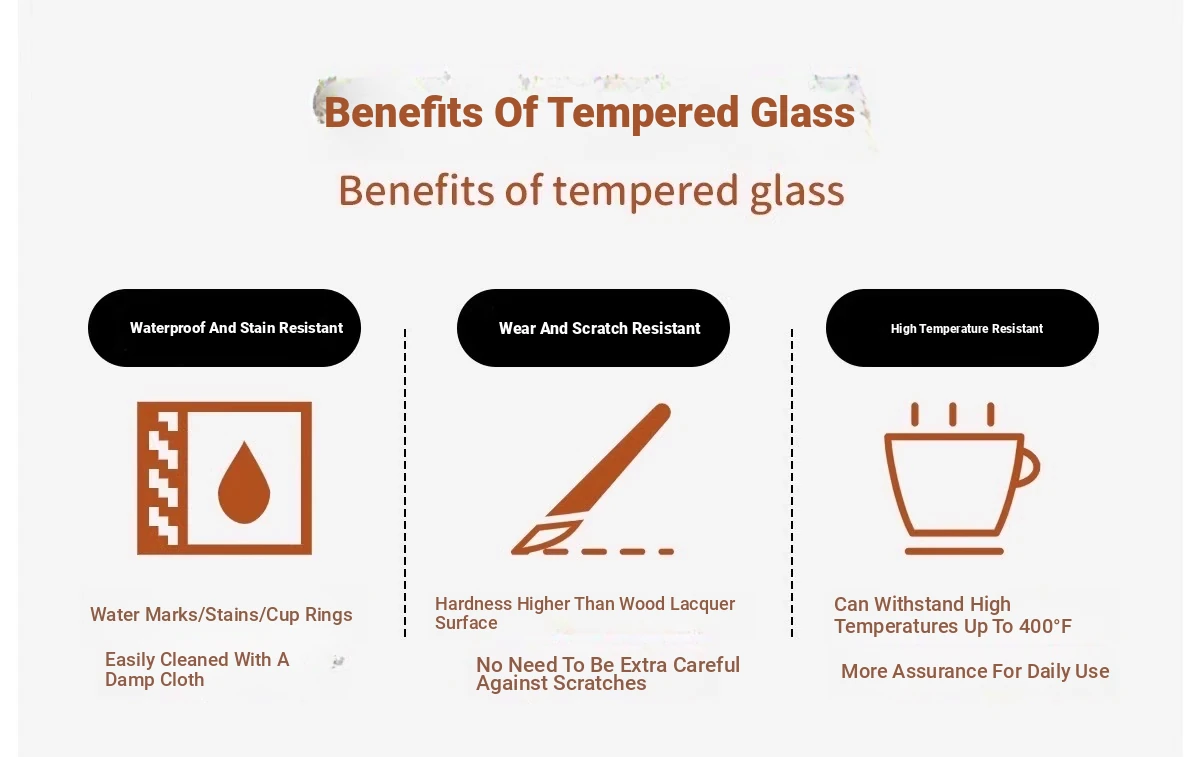 Benefits Of Tempered Glass

Benefits of tempered glass

Waterproof And Stain Resistant

Water Marks/Stains/Cup Rings

Easily Cleaned With A Damp Cloth

Wear And Scratch Resistant

Hardness Higher Than Wood Lacquer Surface

No Need To Be Extra Careful Against Scratches

High Temperature Resistant

Can Withstand High Temperatures Up To 400°F

More Assurance For Daily Use